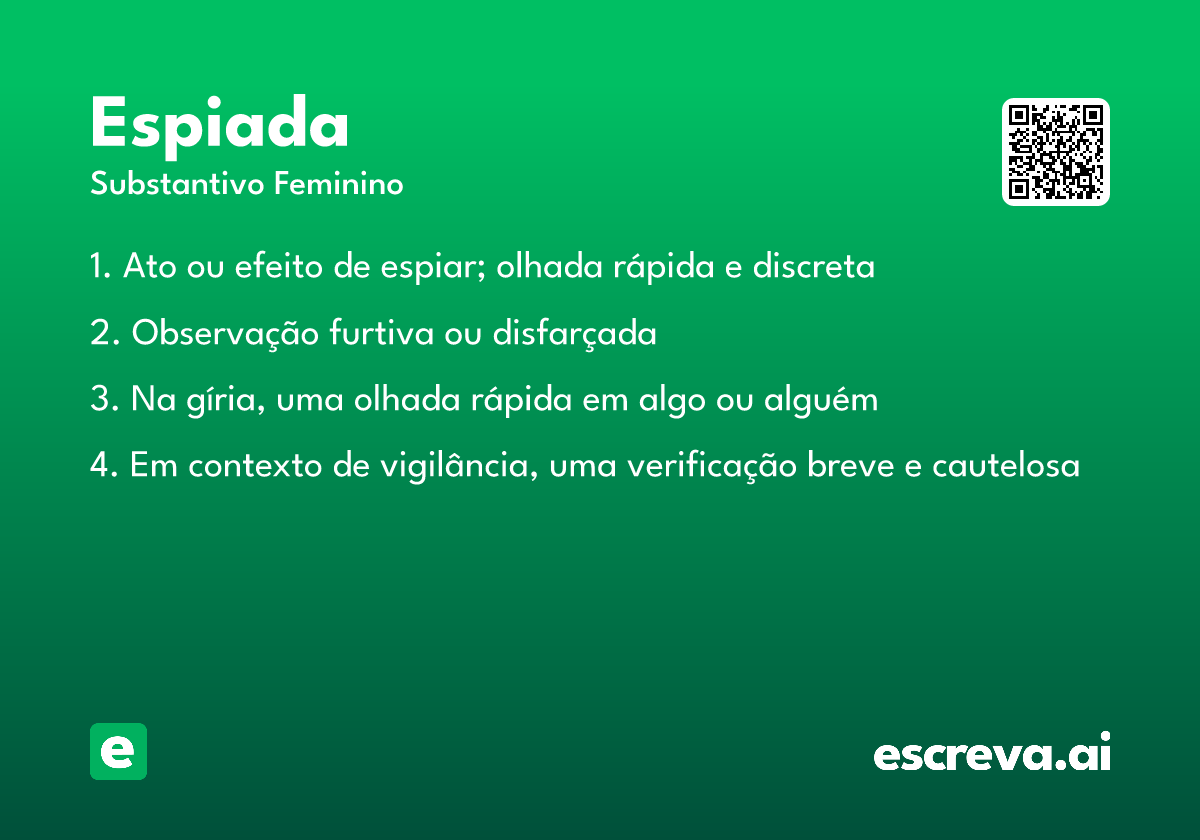 Espiada
Substantivo Feminino

1. Ato ou efeito de espiar; olhada rápida e discreta

2. Observação furtiva ou disfarçada

3. Na gíria, uma olhada rápida em algo ou alguém

4. Em contexto de vigilância, uma verificação breve e cautelosa

e

escreva.ai